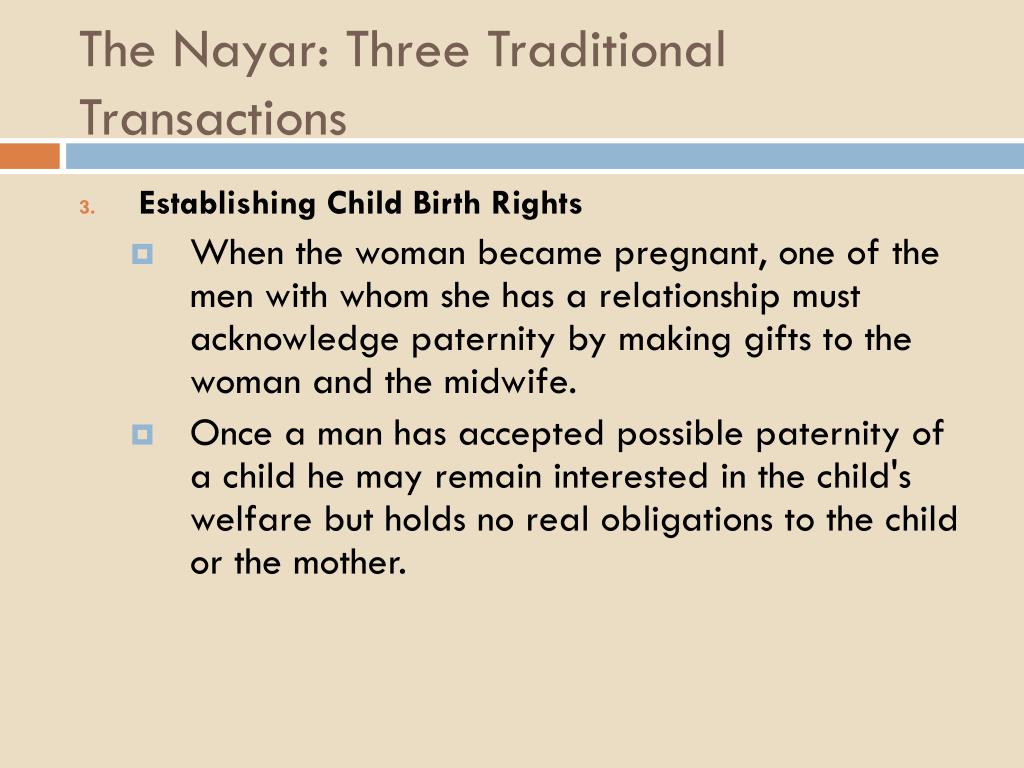 The Nayar: Three Traditional Transactions

3. Establishing Child Birth Rights

When the woman became pregnant, one of the men with whom she has a relationship must acknowledge paternity by making gifts to the woman and the midwife.

Once a man has accepted possible paternity of a child he may remain interested in the child's welfare but holds no real obligations to the child or the mother.